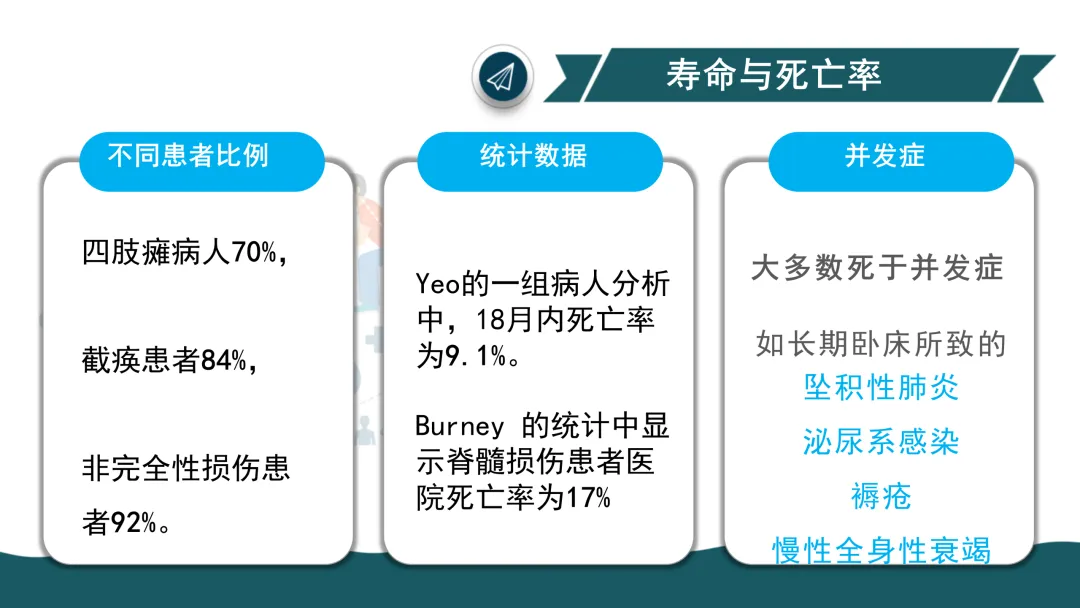 寿命与死亡率

不同患者比例

四肢瘫病人70%，

截瘫患者84%，

非完全性损伤患者92%。

统计数据

Yeo的一组病人分析中，18月内死亡率为9.1%。

Burney 的统计中显示脊髓损伤患者医院死亡率为17%

并发症

大多数死于并发症

如长期卧床所致的

坠积性肺炎

泌尿系感染

褥疮

慢性全身性衰竭